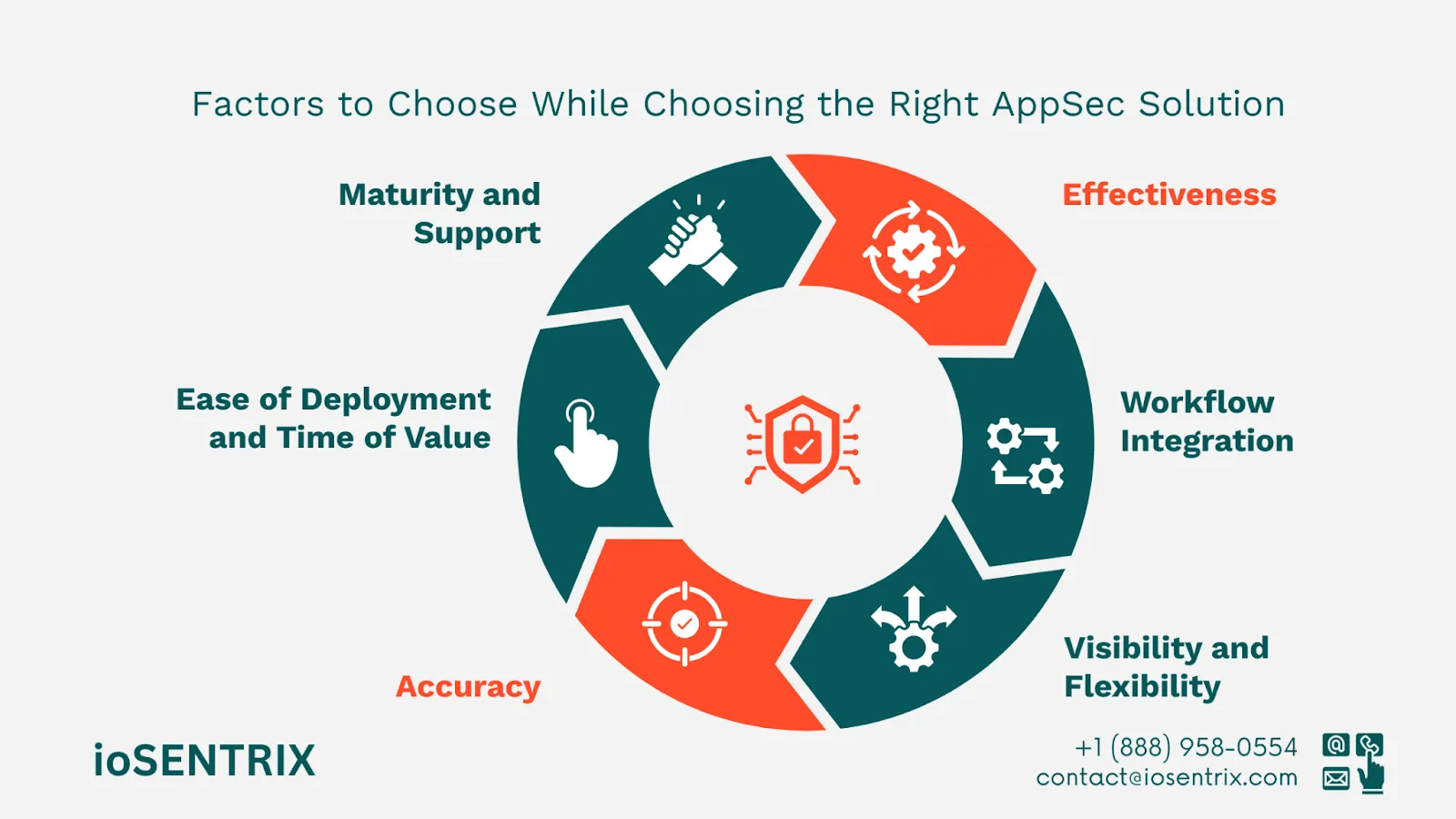 Factors to Choose While Choosing the Right AppSec Solution

Maturity and Support

Effectiveness

Ease of Deployment and Time of Value

Workflow Integration

Accuracy

Visibility and Flexibility

ioSENTRIX

+1 (888) 958-0554
contact@iosentrix.com